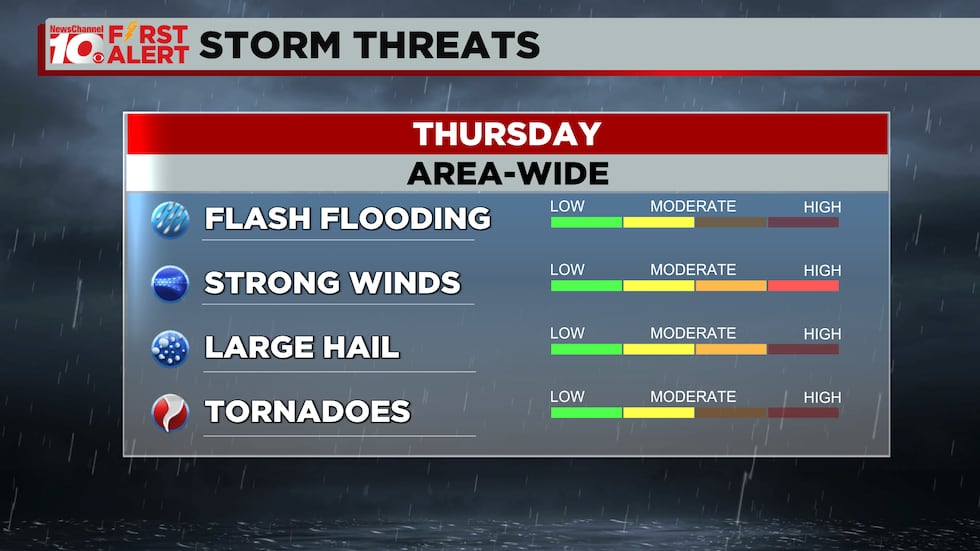 NewsChannel 10 FIRST ALERT STORM THREATS

THURSDAY

AREA-WIDE

FLASH FLOODING LOW MODERATE HIGH

STRONG WINDS LOW MODERATE HIGH

LARGE HAIL LOW MODERATE HIGH

TORNADOES LOW MODERATE HIGH